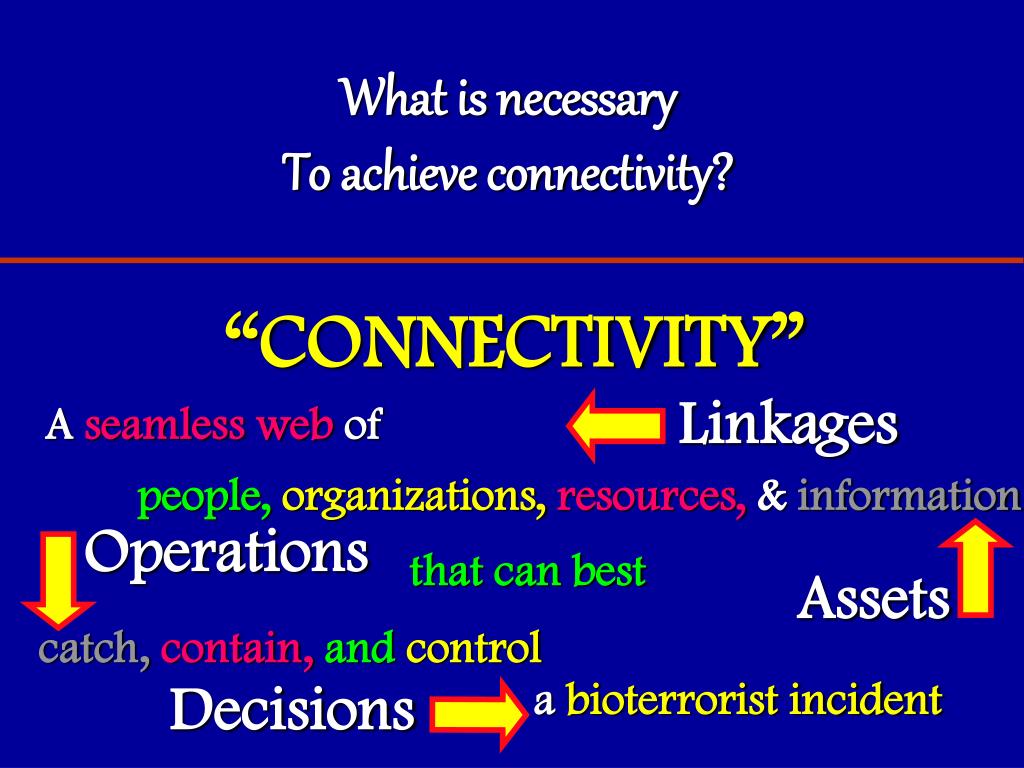 What is necessary
To achieve connectivity?

“CONNECTIVITY”

A seamless web of

Linkages

people, organizations, resources, & information

Operations

that can best

Assets

catch, contain, and control

Decisions

a bioterrorist incident